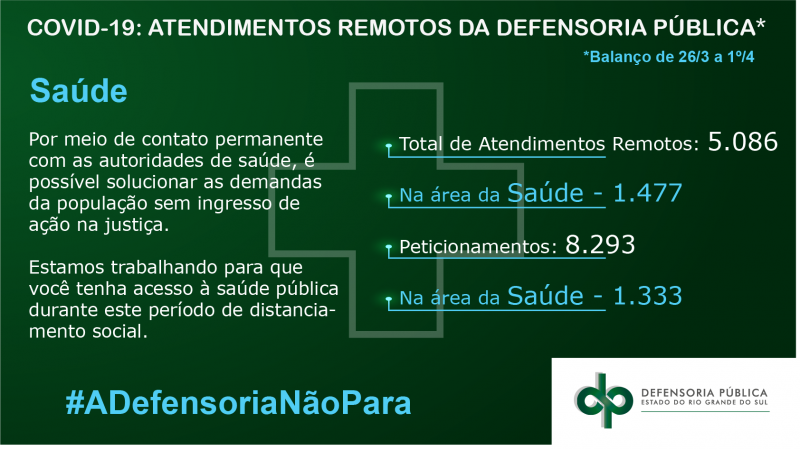 COVID-19: ATENDIMENTOS REMOTOS DA DEFENSORIA PÚBLICA*

*Balanço de 26/3 a 1º/4

Saúde

Por meio de contato permanente com as autoridades de saúde, é possível solucionar as demandas da população sem ingresso de ação na justiça.

Estamos trabalhando para que você tenha acesso à saúde pública durante este período de distanciamento social.

Total de Atendimentos Remotos: 5.086

Na área da Saúde - 1.477

Peticionamentos: 8.293

Na área da Saúde - 1.333

#ADefensoriaNãoPara

DEFENSORIA PÚBLICA
ESTADO DO RIO GRANDE DO SUL